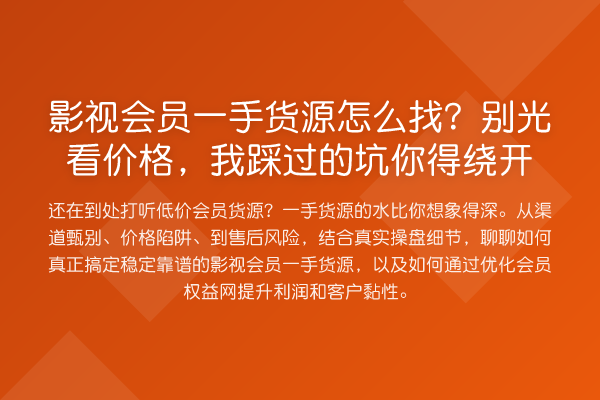 影视会员一手货源怎么找？别光看价格，我踩过的坑你得绕开

还在到处打听低价会员货源？一手货源的水比你想象得深。从渠道甄别、价格陷阱、到售后风险，结合真实操盘细节，聊聊如何真正搞定稳定靠谱的影视会员一手货源，以及如何通过优化会员权益网提升利润和客户黏性。